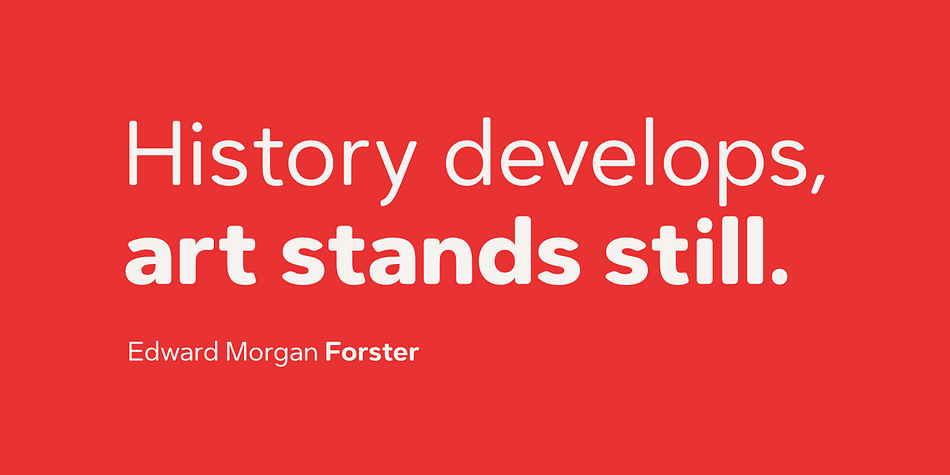 History develops,
art stands still.

Edward Morgan Forster